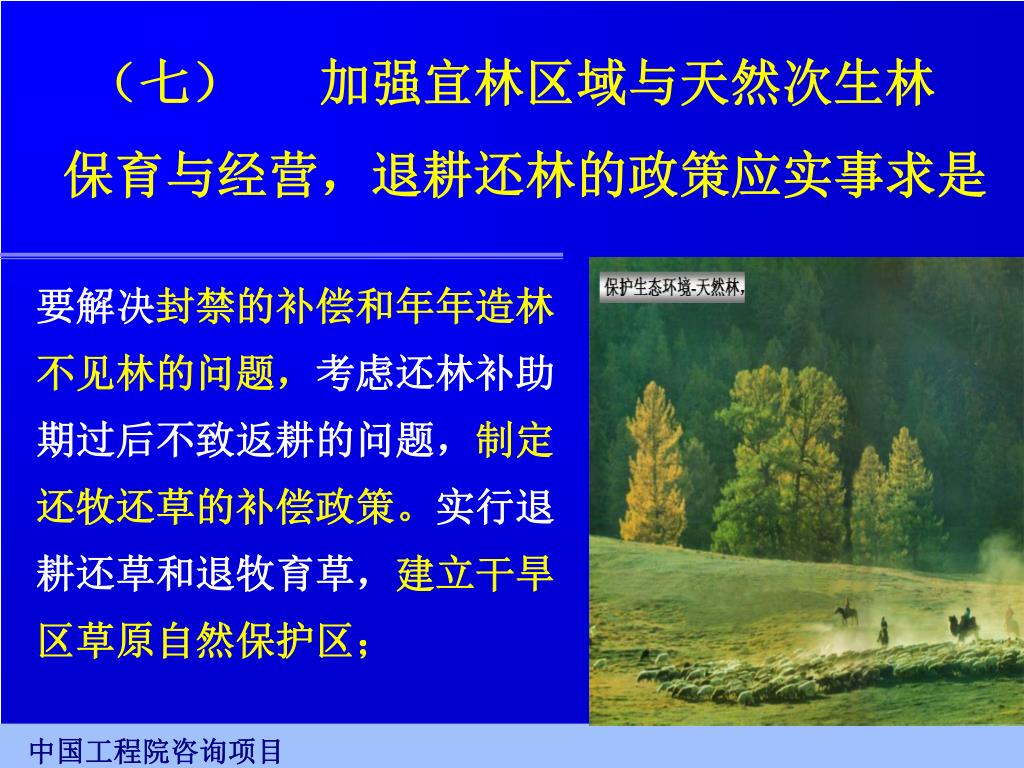 （七）　加强宜林区域与天然次生林保育与经营，退耕还林的政策应实事求是

要解决封禁的补偿和年年造林不见林的问题，考虑还林补助期过后不致返耕的问题，制定还牧还草的补偿政策。实行退耕还草和退牧育草，建立干旱区草原自然保护区；

保护生态环境-天然林，

中国工程院咨询项目